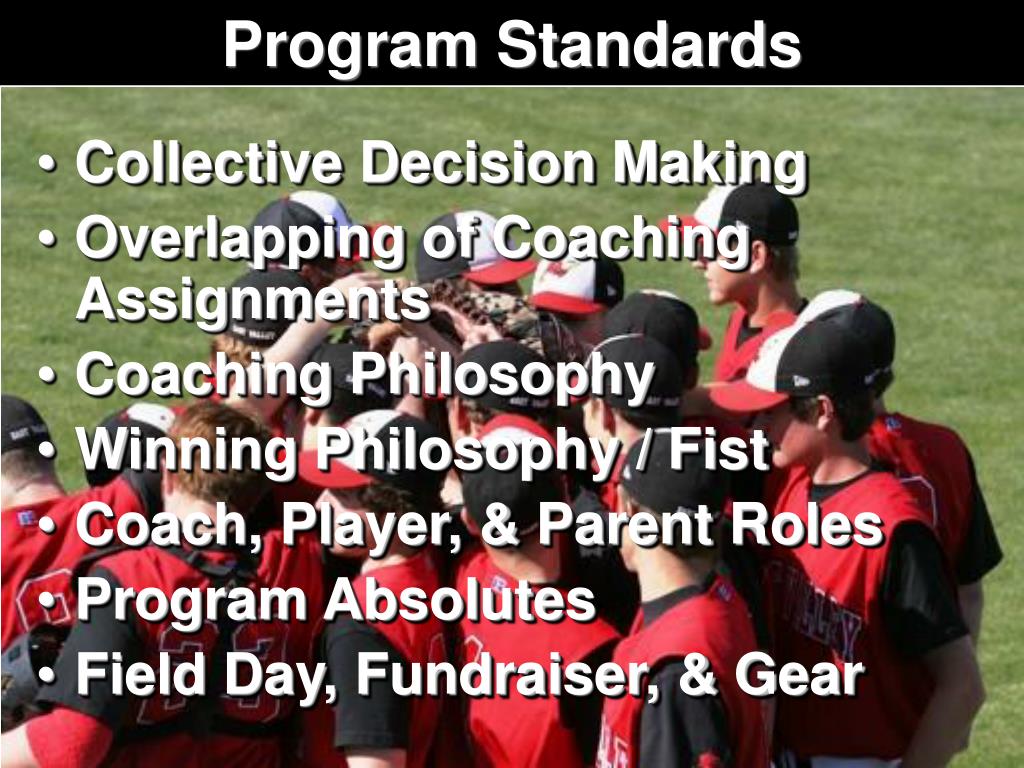 Program Standards

• Collective Decision Making
• Overlapping of Coaching Assignments
• Coaching Philosophy
• Winning Philosophy / Fist
• Coach, Player, & Parent Roles
• Program Absolutes
• Field Day, Fundraiser, & Gear